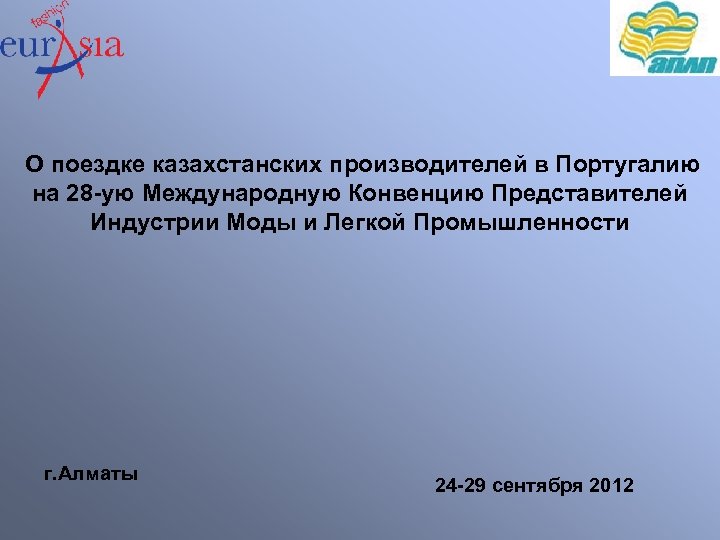 fashion
eurAsia

АПЛП

О поездке казахстанских производителей в Португалию на 28-ую Международную Конвенцию Представителей Индустрии Моды и Легкой Промышленности

г.Алматы

24-29 сентября 2012